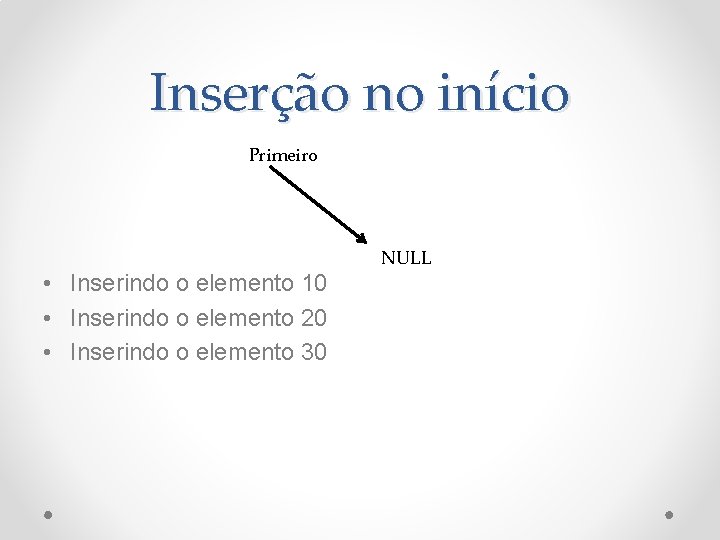 Inserção no início

Primeiro

NULL

• Inserindo o elemento 10
• Inserindo o elemento 20
• Inserindo o elemento 30